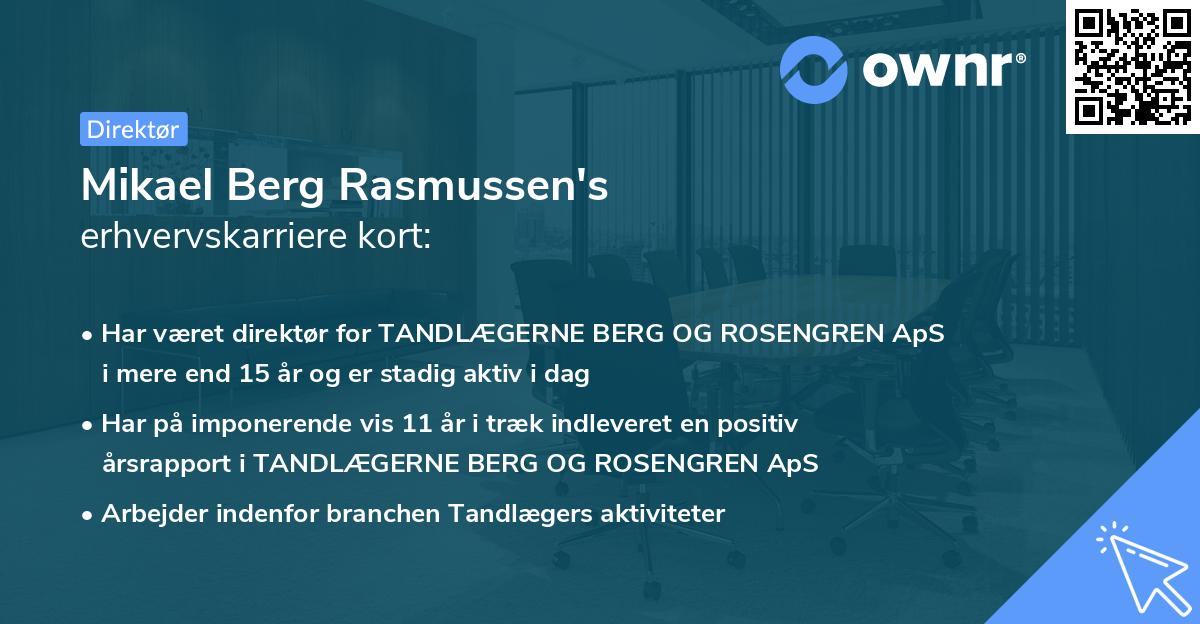 ownr®

Direktør

Mikael Berg Rasmussen's
erhvervskarriere kort:

• Har været direktør for TANDLÆGERNE BERG OG ROSENGREN ApS i mere end 15 år og er stadig aktiv i dag

• Har på imponerende vis 11 år i træk indleveret en positiv årsrapport i TANDLÆGERNE BERG OG ROSENGREN ApS

• Arbejder indenfor branchen Tandlægers aktiviteter